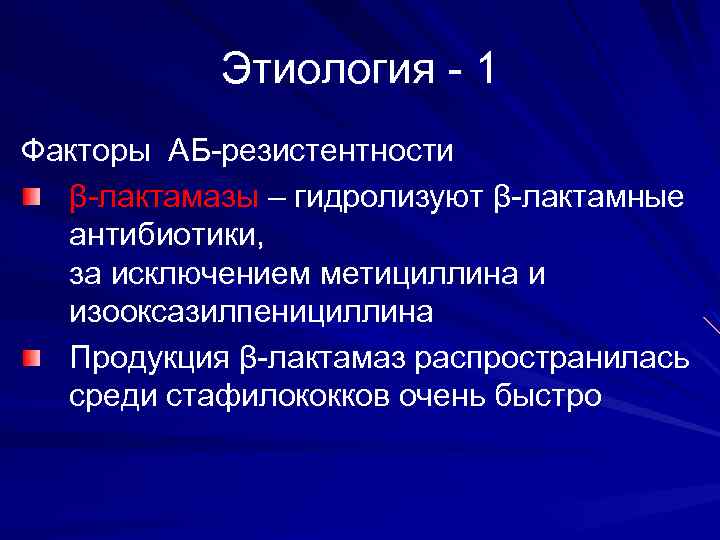 Этиология - 1

Факторы АБ-резистентности

β-лактамазы – гидролизуют β-лактамные антибиотики,
за исключением метициллина и изооксазилпенициллина

Продукция β-лактамаз распространилась среди стафилококков очень быстро